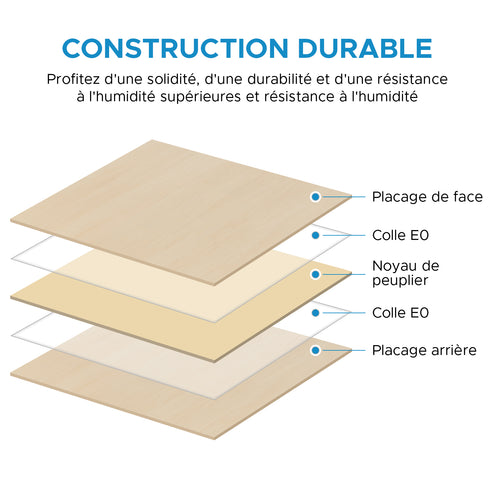 CONSTRUCTION DURABLE

Profitez d'une solidité, d'une durabilité et d'une résistance à l'humidité supérieures et résistance à l'humidité

Placage de face

Colle E0

Noyau de peuplier

Colle E0

Placage arrière